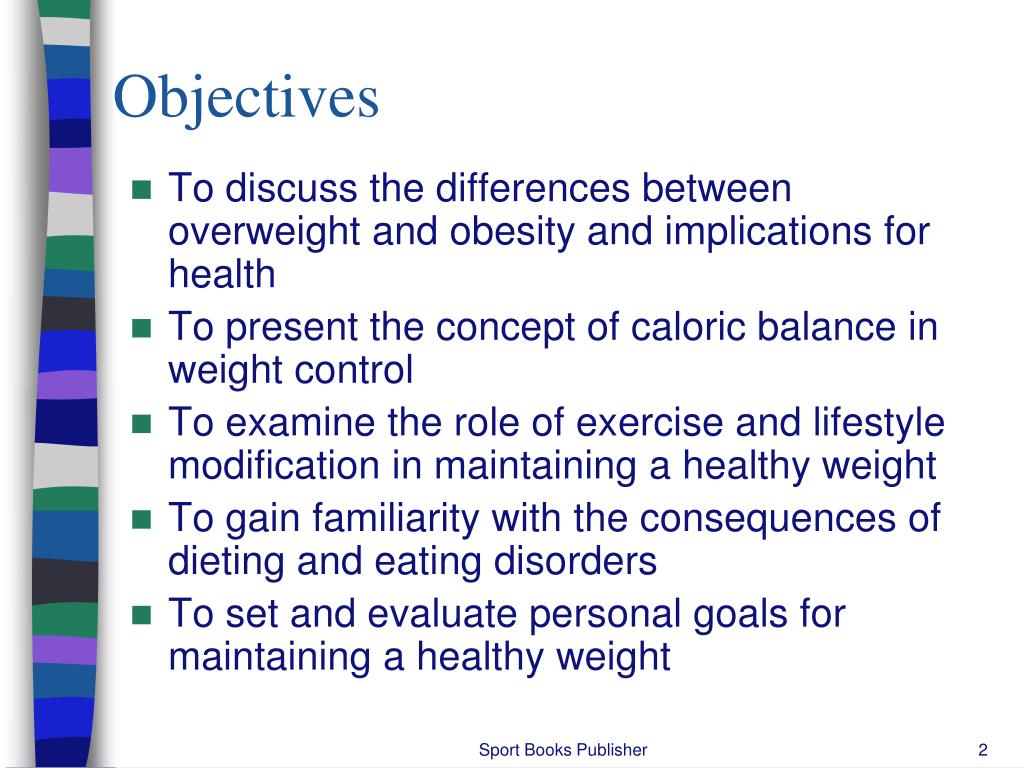 Objectives

- To discuss the differences between overweight and obesity and implications for health
- To present the concept of caloric balance in weight control
- To examine the role of exercise and lifestyle modification in maintaining a healthy weight
- To gain familiarity with the consequences of dieting and eating disorders
- To set and evaluate personal goals for maintaining a healthy weight

Sport Books Publisher

2